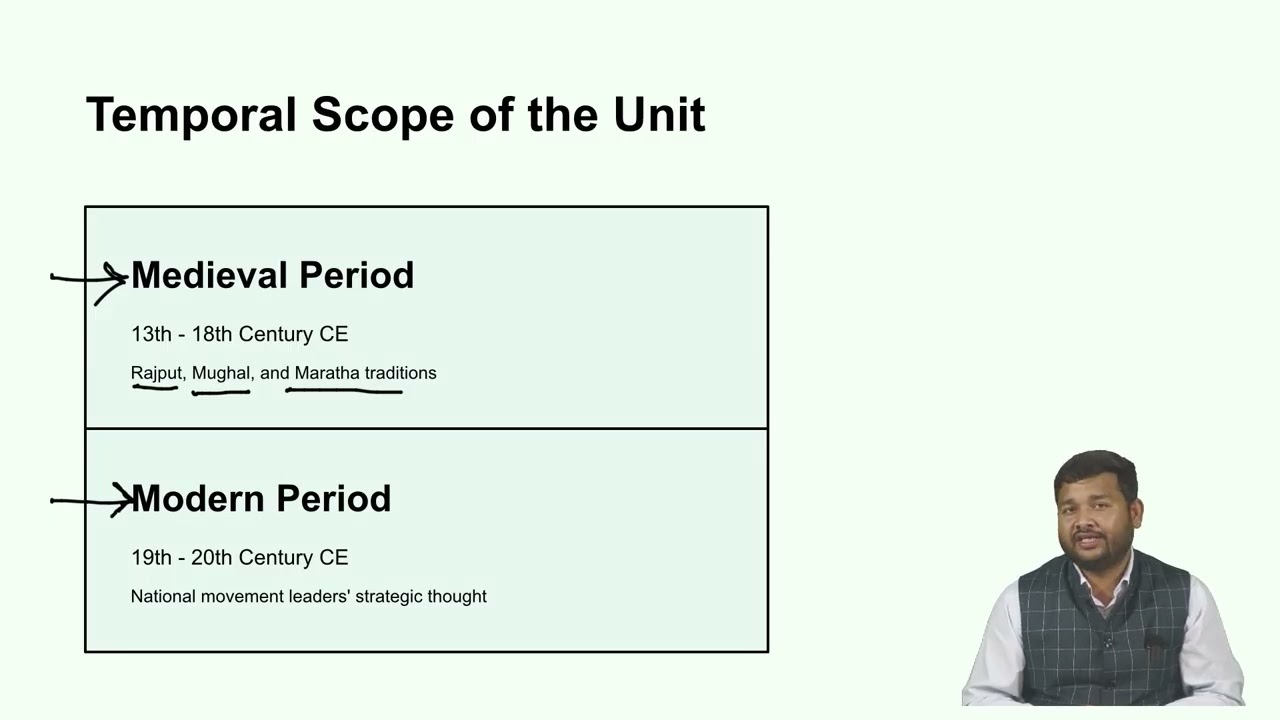 Temporal Scope of the Unit

Medieval Period

13th - 18th Century CE

Rajput, Mughal, and Maratha traditions

Modern Period

19th - 20th Century CE

National movement leaders' strategic thought